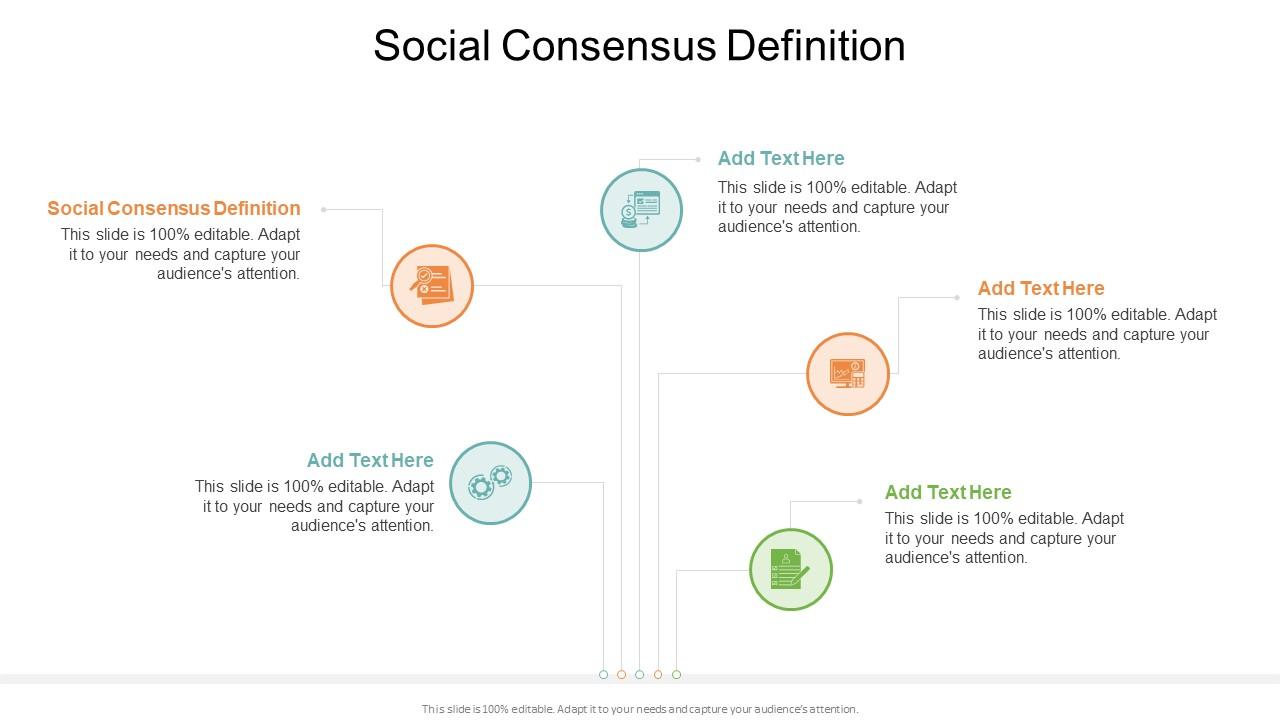 Social Consensus Definition

Social Consensus Definition
This slide is 100% editable. Adapt it to your needs and capture your audience's attention.

Add Text Here
This slide is 100% editable. Adapt it to your needs and capture your audience's attention.

Add Text Here
This slide is 100% editable. Adapt it to your needs and capture your audience's attention.

Add Text Here
This slide is 100% editable. Adapt it to your needs and capture your audience's attention.

Add Text Here
This slide is 100% editable. Adapt it to your needs and capture your audience's attention.

This slide is 100% editable. Adapt it to your needs and capture your audience's attention.